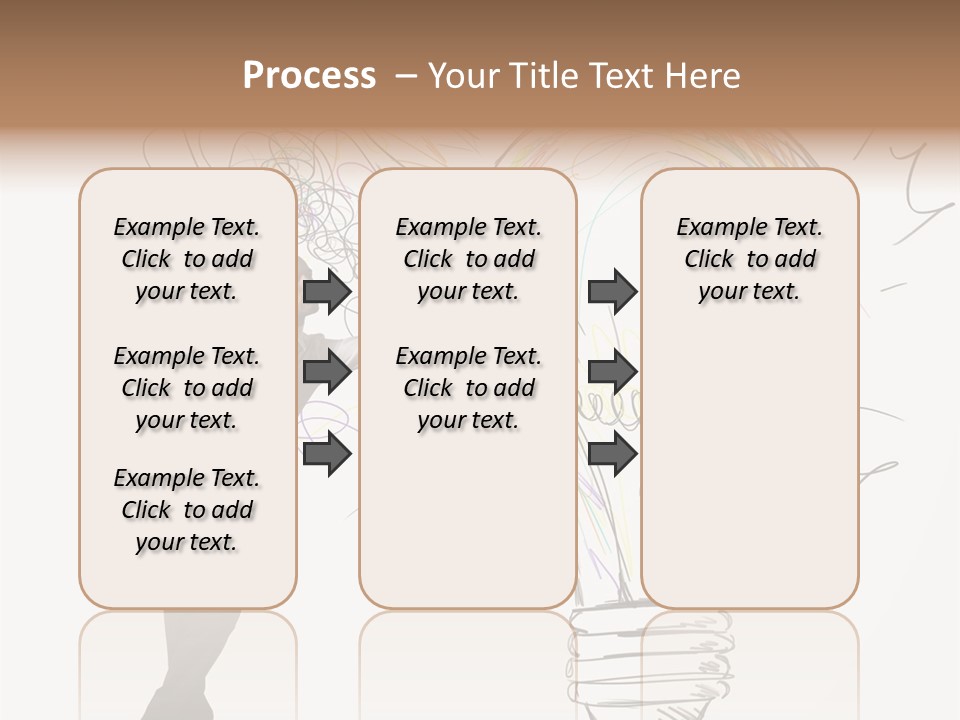 Process – Your Title Text Here

Example Text. Click to add your text.

Example Text. Click to add your text.

Example Text. Click to add your text.

Example Text. Click to add your text.

Example Text. Click to add your text.

Example Text. Click to add your text.